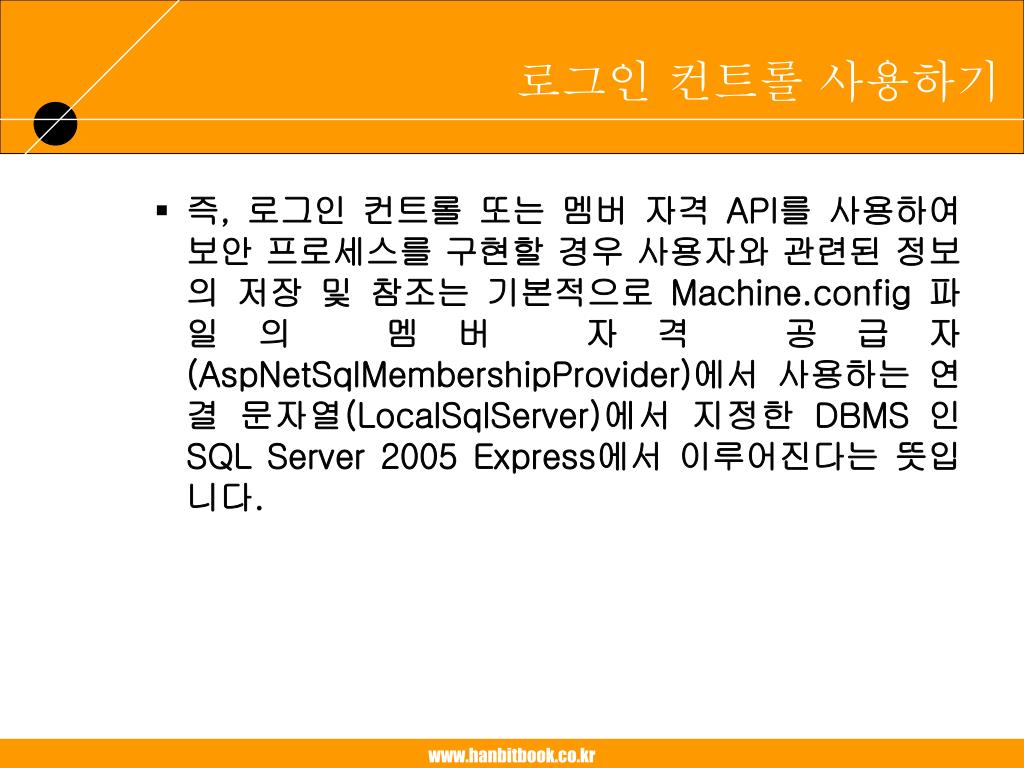 로그인 컨트롤 사용하기

▪ 즉, 로그인 컨트롤 또는 멤버 자격 API를 사용하여 보안 프로세스를 구현할 경우 사용자와 관련된 정보의 저장 및 참조는 기본적으로 Machine.config 파일의 멤버 자격 공급자 (AspNetSqlMembershipProvider)에서 사용하는 연결 문자열(LocalSqlServer)에서 지정한 DBMS 인 SQL Server 2005 Express에서 이루어진다는 뜻입니다.

www.hanbitbook.co.kr